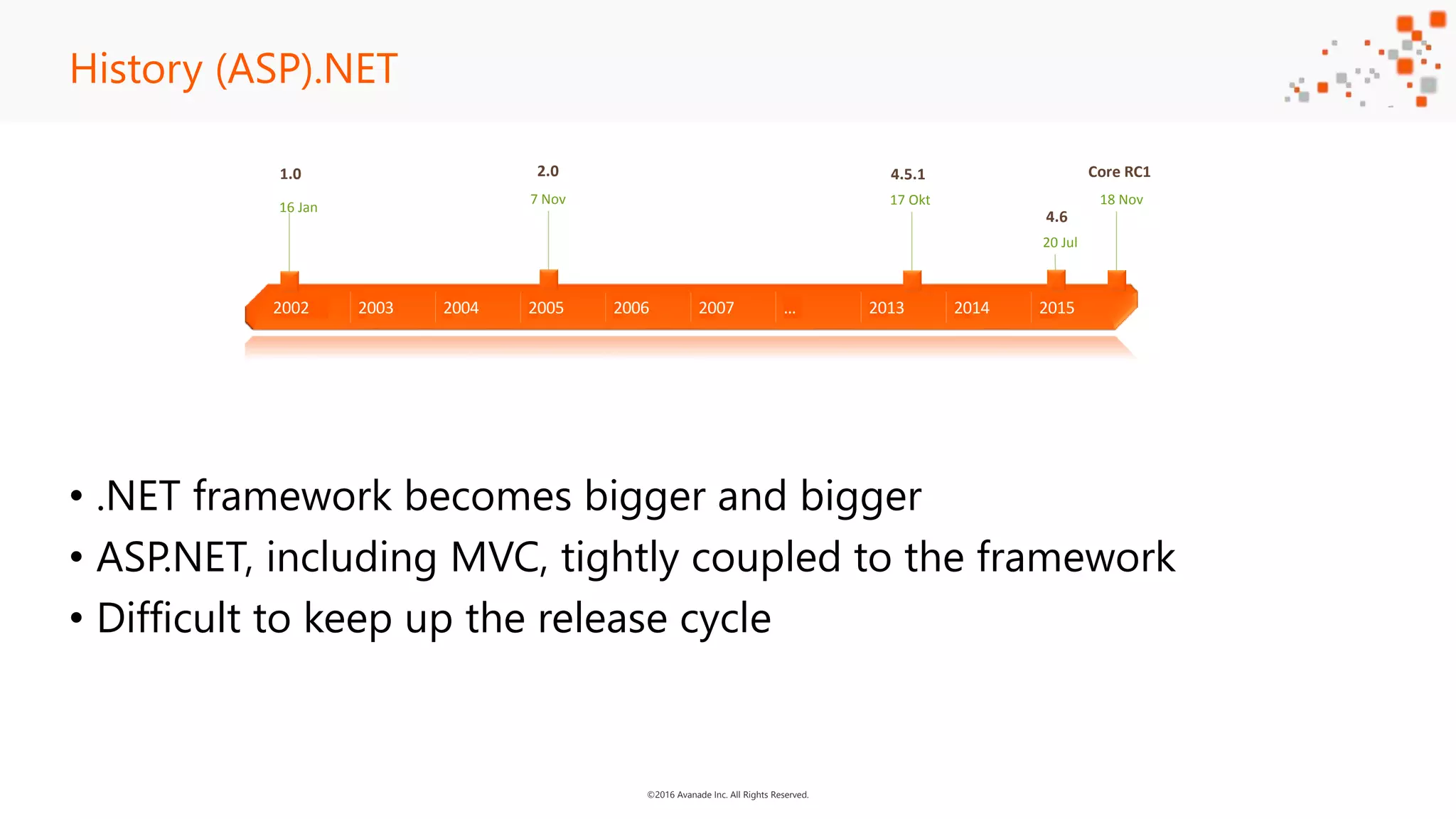 History (ASP).NET

1.0
16 Jan

2.0
7 Nov

4.5.1
17 Okt

4.6
20 Jul

Core RC1
18 Nov

2002 2003 2004 2005 2006 2007 ... 2013 2014 2015

• .NET framework becomes bigger and bigger
• ASP.NET, including MVC, tightly coupled to the framework
• Difficult to keep up the release cycle

©2016 Avanade Inc. All Rights Reserved.